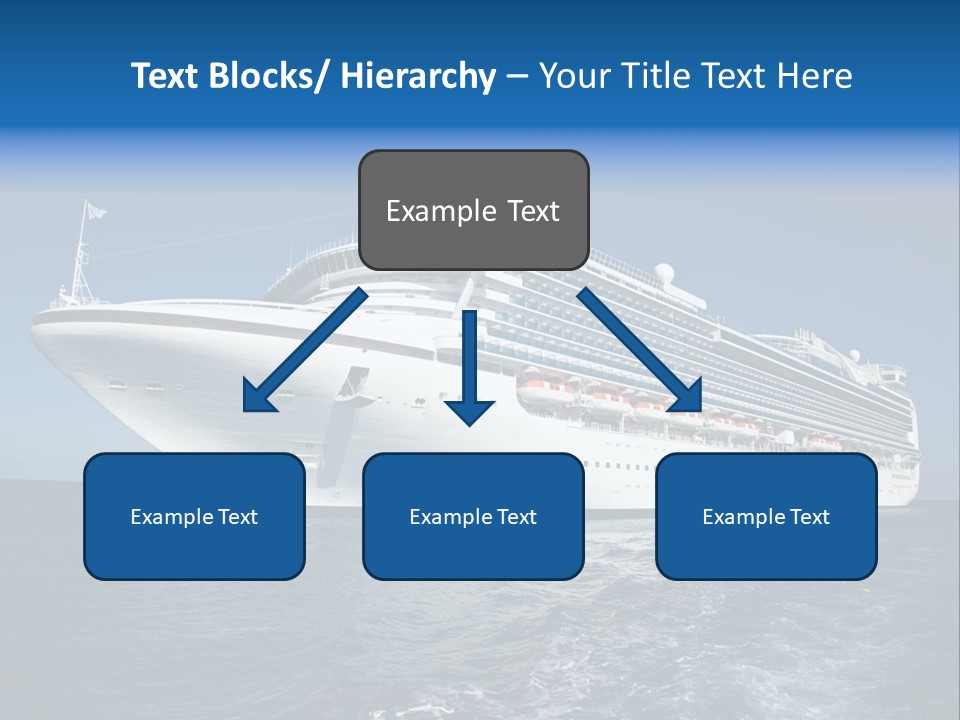 Text Blocks/ Hierarchy – Your Title Text Here

Example Text

Example Text

Example Text

Example Text